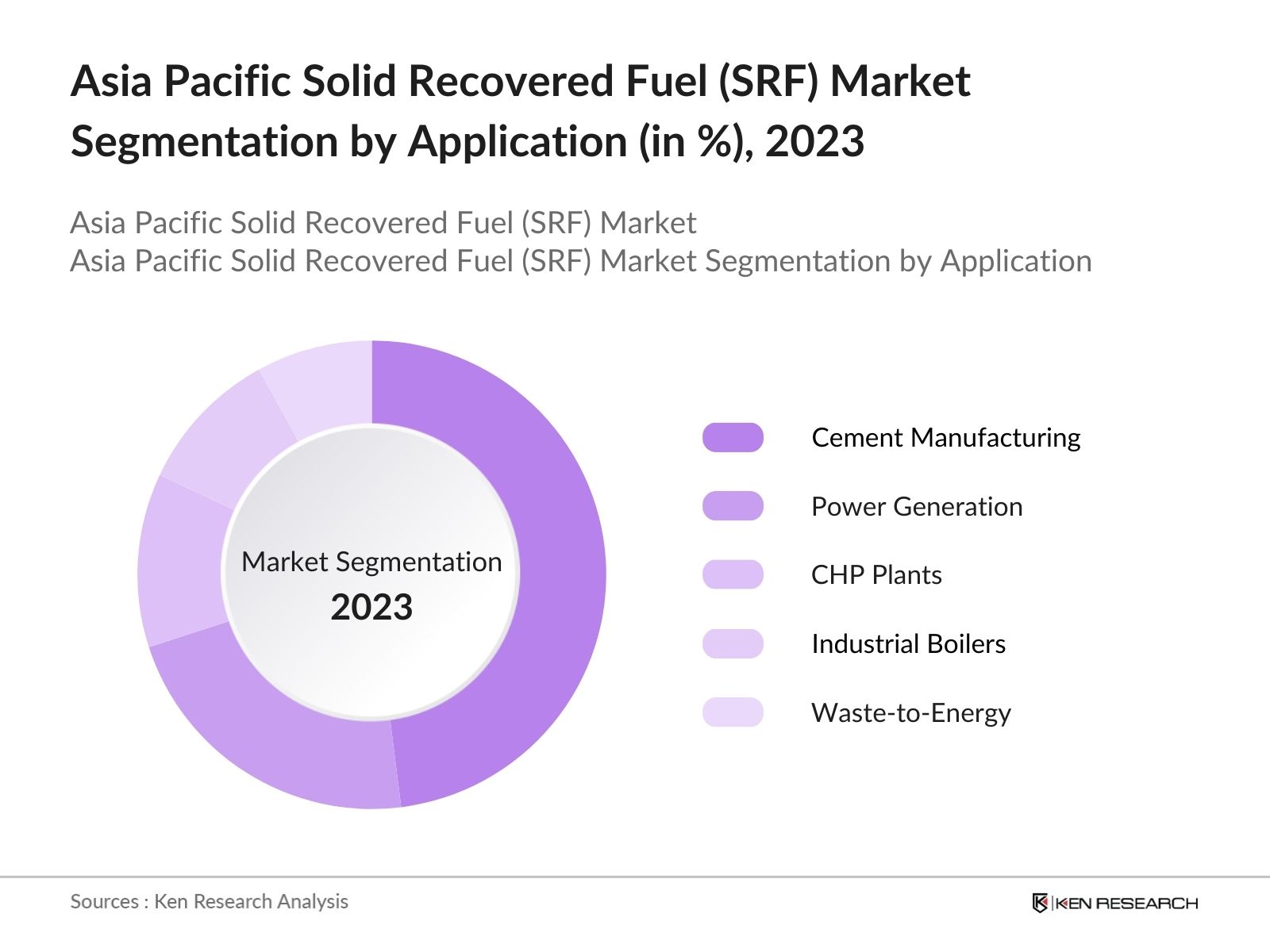 Asia Pacific Solid Recovered Fuel (SRF) Market Segmentation by Application (in %), 2023

Asia Pacific Solid Recovered Fuel (SRF) Market
Asia Pacific Solid Recovered Fuel (SRF) Market Segmentation by Application

Market Segmentation
2023

Cement Manufacturing
Power Generation
CHP Plants
Industrial Boilers
Waste-to-Energy

Sources : Ken Research Analysis

KEN RESEARCH